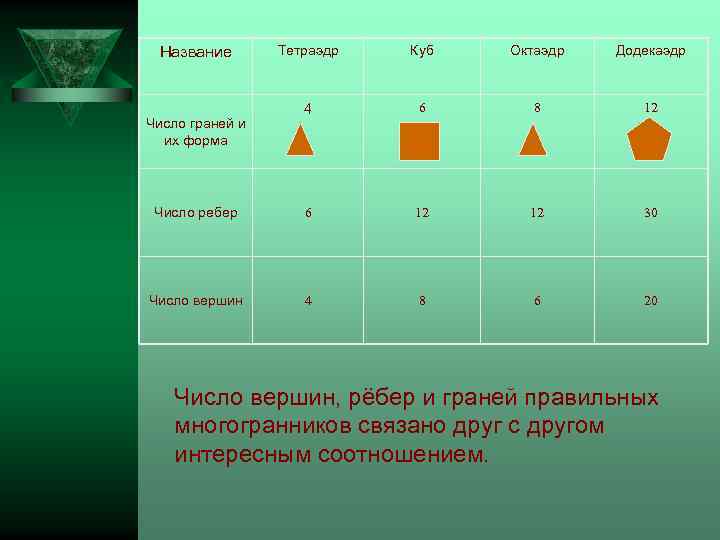 | Название | Тетраэдр | Куб | Октаэдр | Додекаэдр |
|---|---|---|---|---|
| Число граней и их форма | 4 | 6 | 8 | 12 |
| Число ребер | 6 | 12 | 12 | 30 |
| Число вершин | 4 | 8 | 6 | 20 |

Число вершин, рёбер и граней правильных многогранников связано друг с другом интересным соотношением.